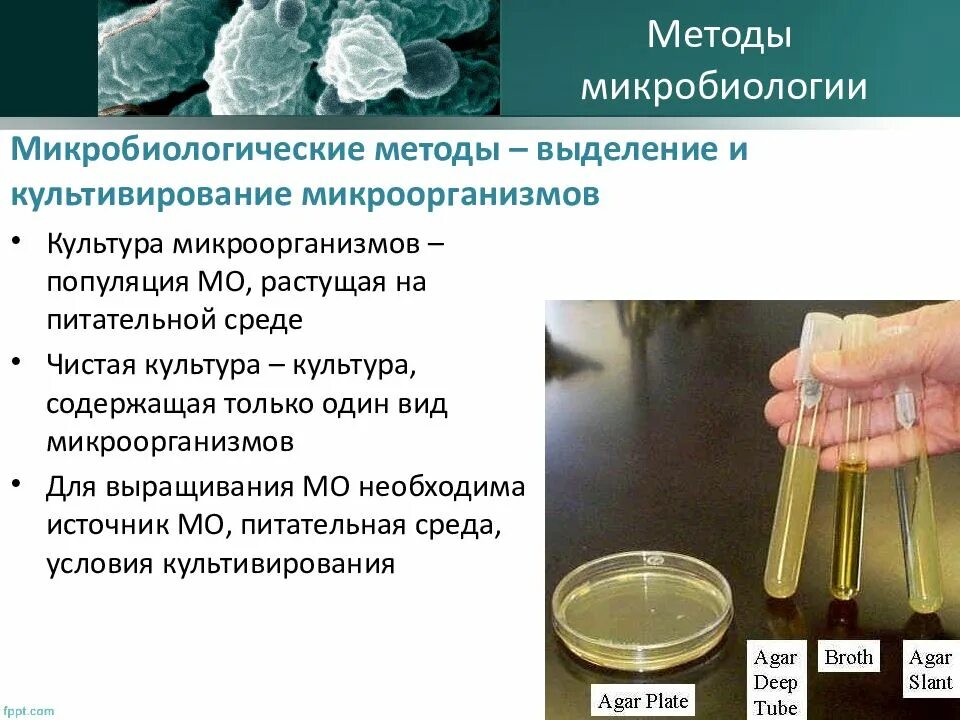 Методы микробиологии

Микробиологические методы – выделение и культивирование микроорганизмов

• Культура микроорганизмов – популяция МО, растущая на питательной среде
• Чистая культура – культура, содержащая только один вид микроорганизмов
• Для выращивания МО необходима источник МО, питательная среда, условия культивирования

Agar Plate

Agar Deep Tube

Broth

Agar Slant

fppt.com